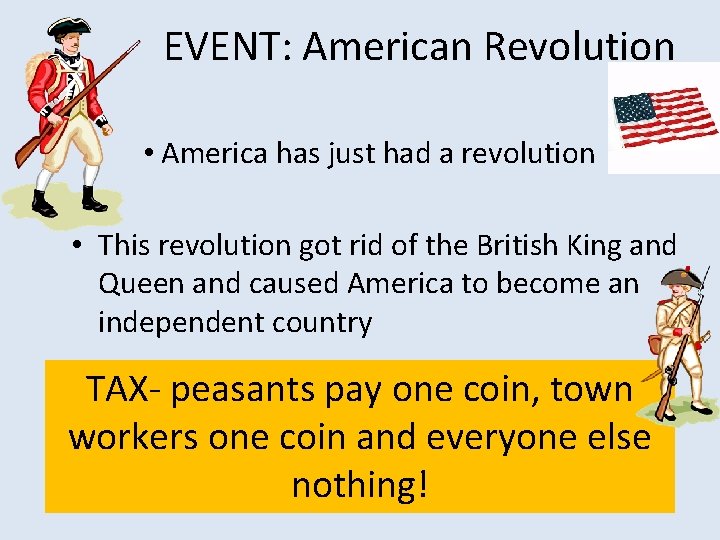 EVENT: American Revolution

• America has just had a revolution

• This revolution got rid of the British King and Queen and caused America to become an independent country

TAX- peasants pay one coin, town workers one coin and everyone else nothing!